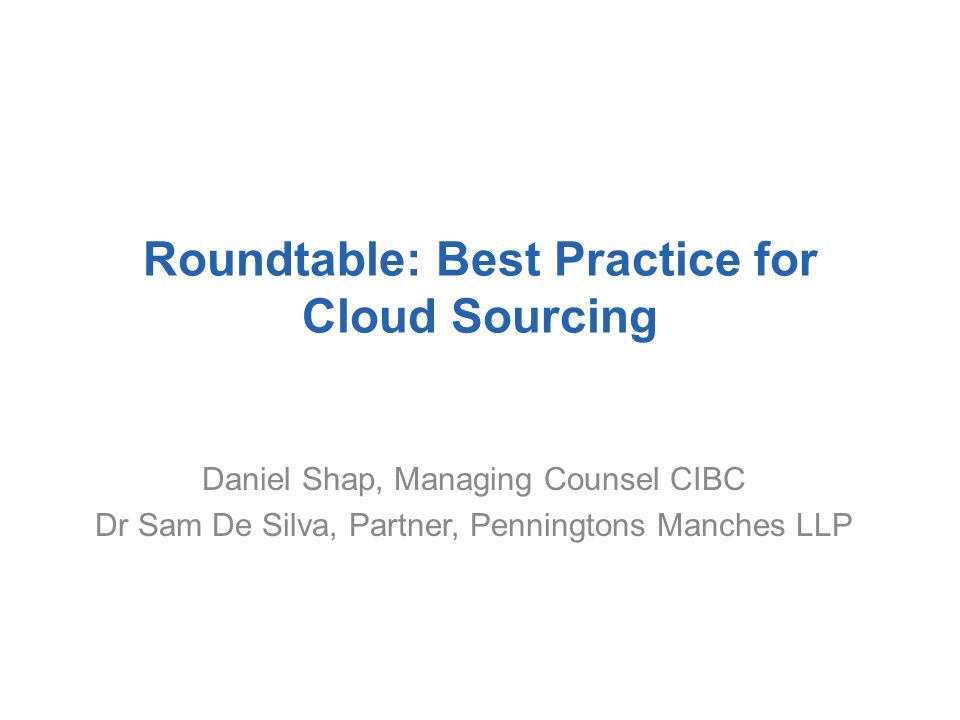 Roundtable: Best Practice for Cloud Sourcing

Daniel Shap, Managing Counsel CIBC
Dr Sam De Silva, Partner, Penningtons Manches LLP